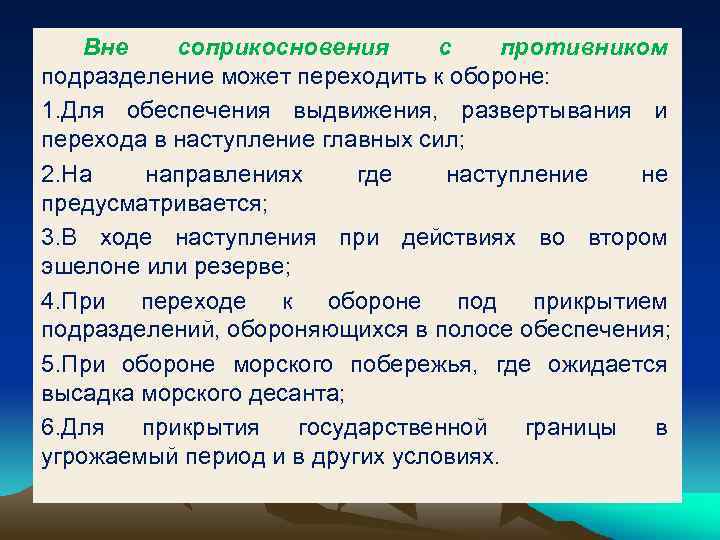 Вне соприкосновения с противником подразделение может переходить к обороне:

1.Для обеспечения выдвижения, развертывания и перехода в наступление главных сил;

2.На направлениях где наступление не предусматривается;

3.В ходе наступления при действиях во втором эшелоне или резерве;

4.При переходе к обороне под прикрытием подразделений, обороняющихся в полосе обеспечения;

5.При обороне морского побережья, где ожидается высадка морского десанта;

6.Для прикрытия государственной границы в угрожаемый период и в других условиях.